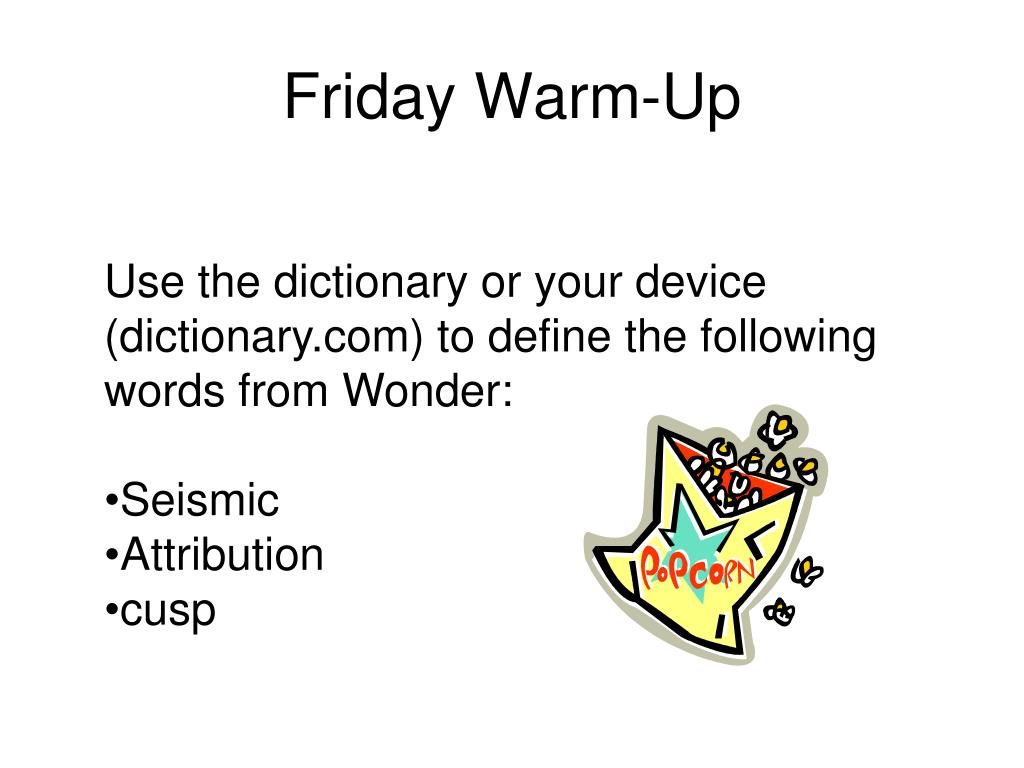 Friday Warm-Up

Use the dictionary or your device (dictionary.com) to define the following words from Wonder:

•Seismic
•Attribution
•cusp

POPCORN